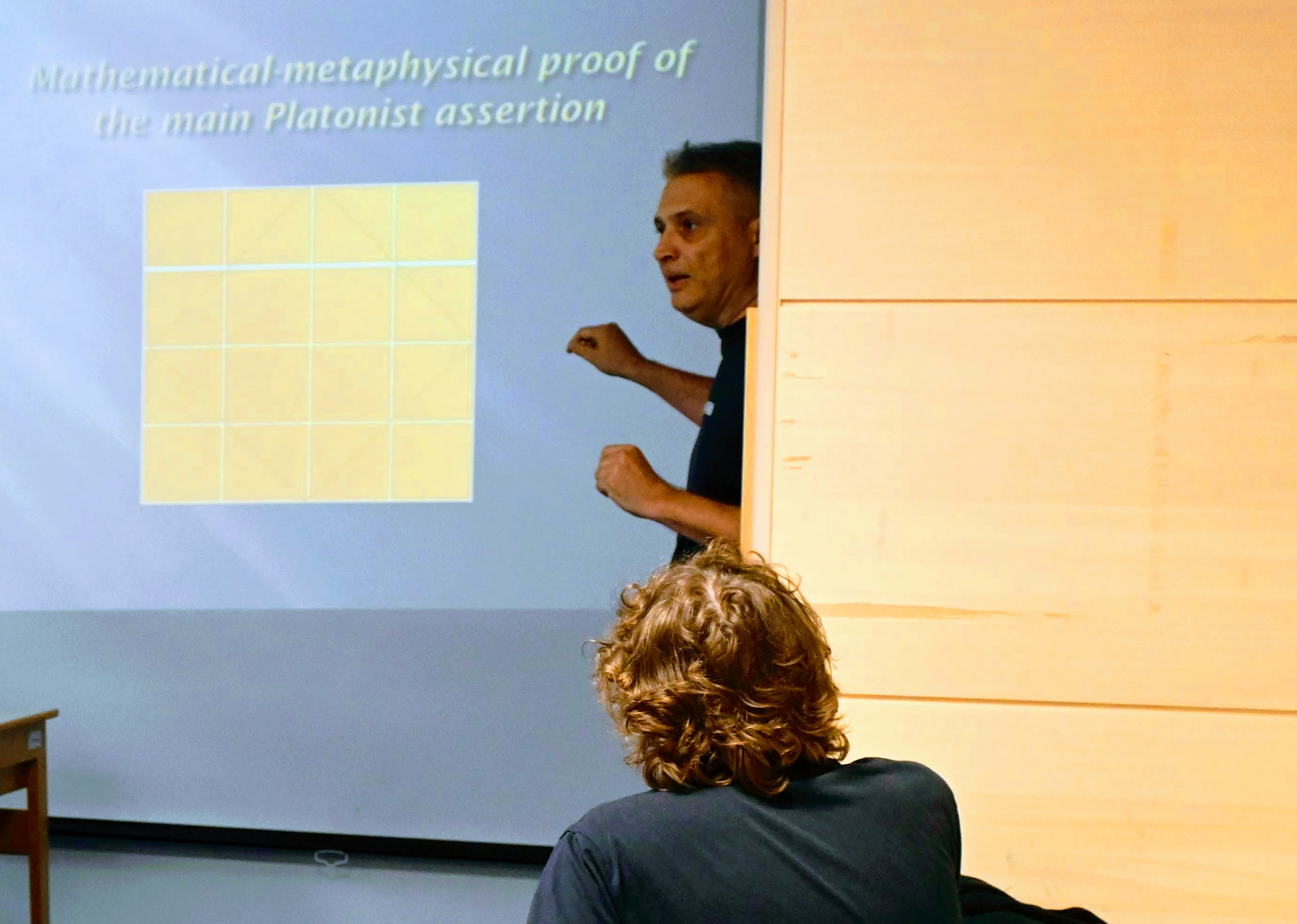 Mathematical-metaphysical proof of the main Platonist assertion